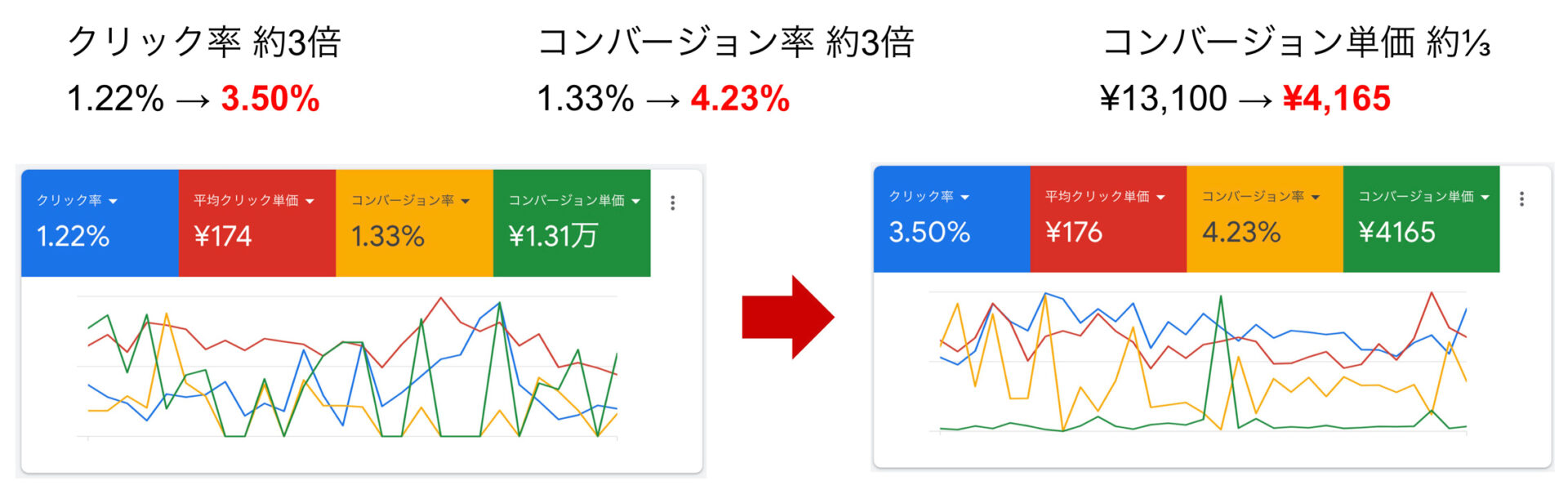 クリック率 約3倍
1.22% → 3.50%

コンバージョン率 約3倍
1.33% → 4.23%

コンバージョン単価 約⅓
¥13,100 → ¥4,165

クリック率
1.22%

平均クリック単価
¥174

コンバージョン率
1.33%

コンバージョン単価
¥1.31万

クリック率
3.50%

平均クリック単価
¥176

コンバージョン率
4.23%

コンバージョン単価
¥4165